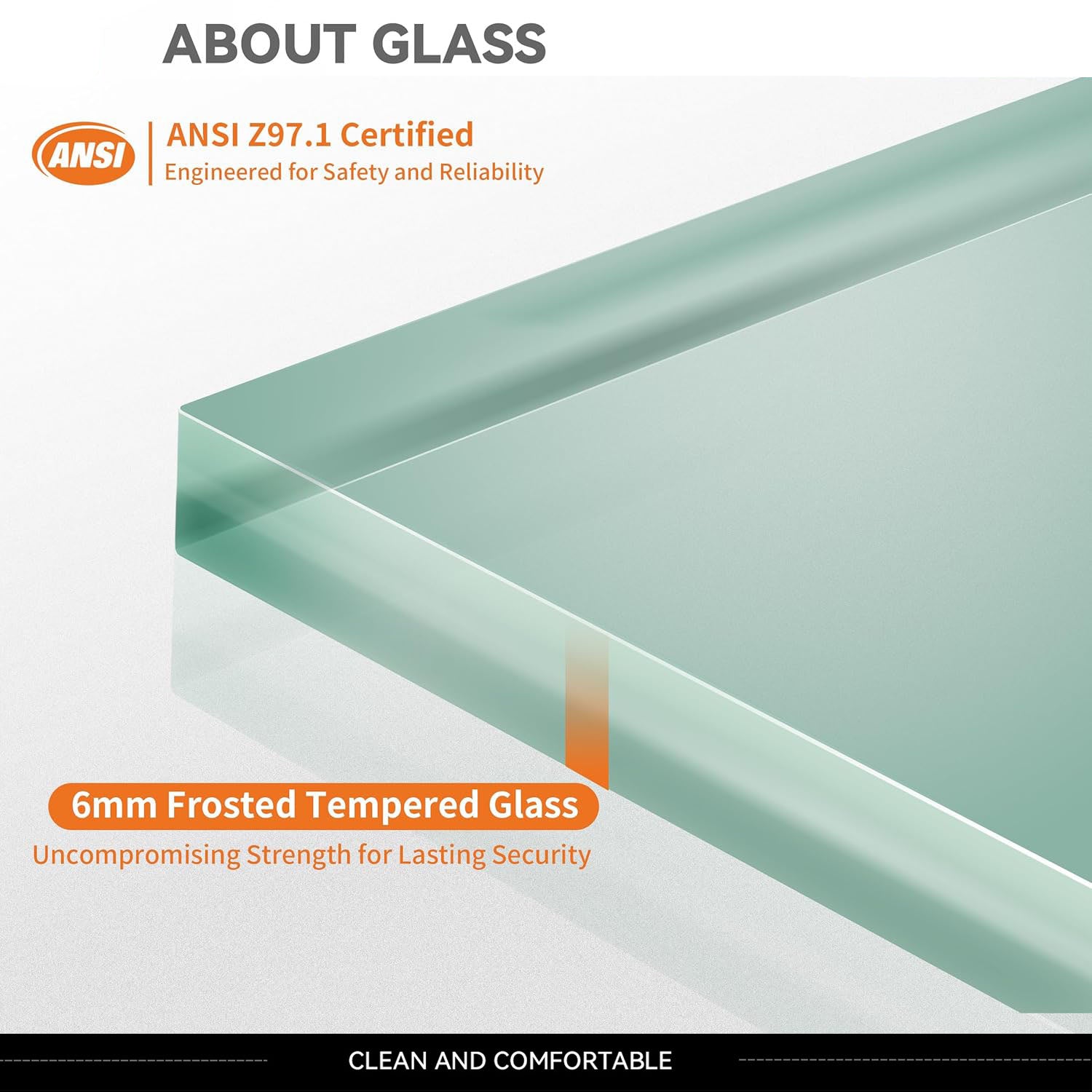 ABOUT GLASS

ANSI

ANSI Z97.1 Certified
Engineered for Safety and Reliability

6mm Frosted Tempered Glass
Uncompromising Strength for Lasting Security

CLEAN AND COMFORTABLE